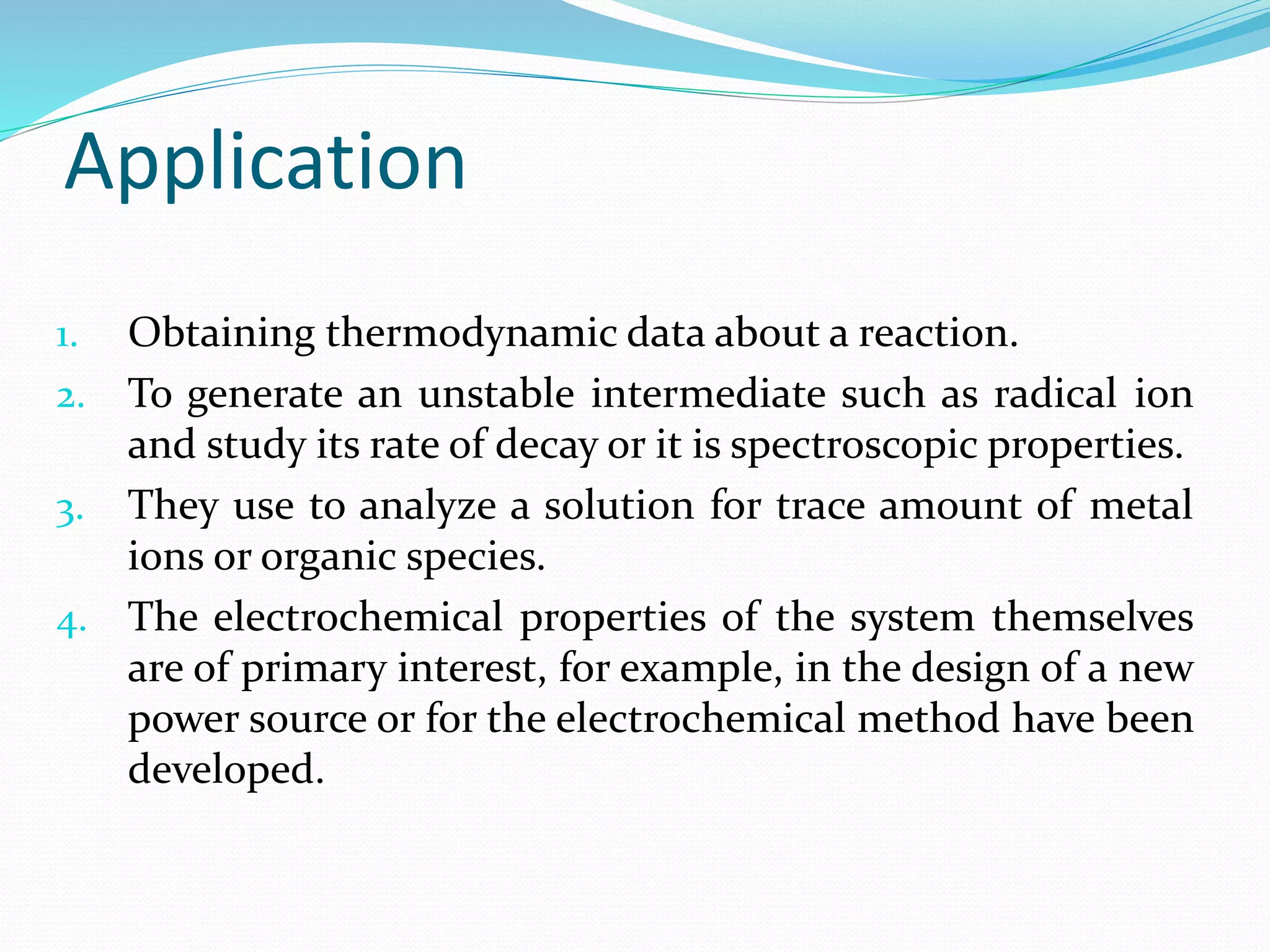 Application

1. Obtaining thermodynamic data about a reaction.
2. To generate an unstable intermediate such as radical ion and study its rate of decay or it is spectroscopic properties.
3. They use to analyze a solution for trace amount of metal ions or organic species.
4. The electrochemical properties of the system themselves are of primary interest, for example, in the design of a new power source or for the electrochemical method have been developed.